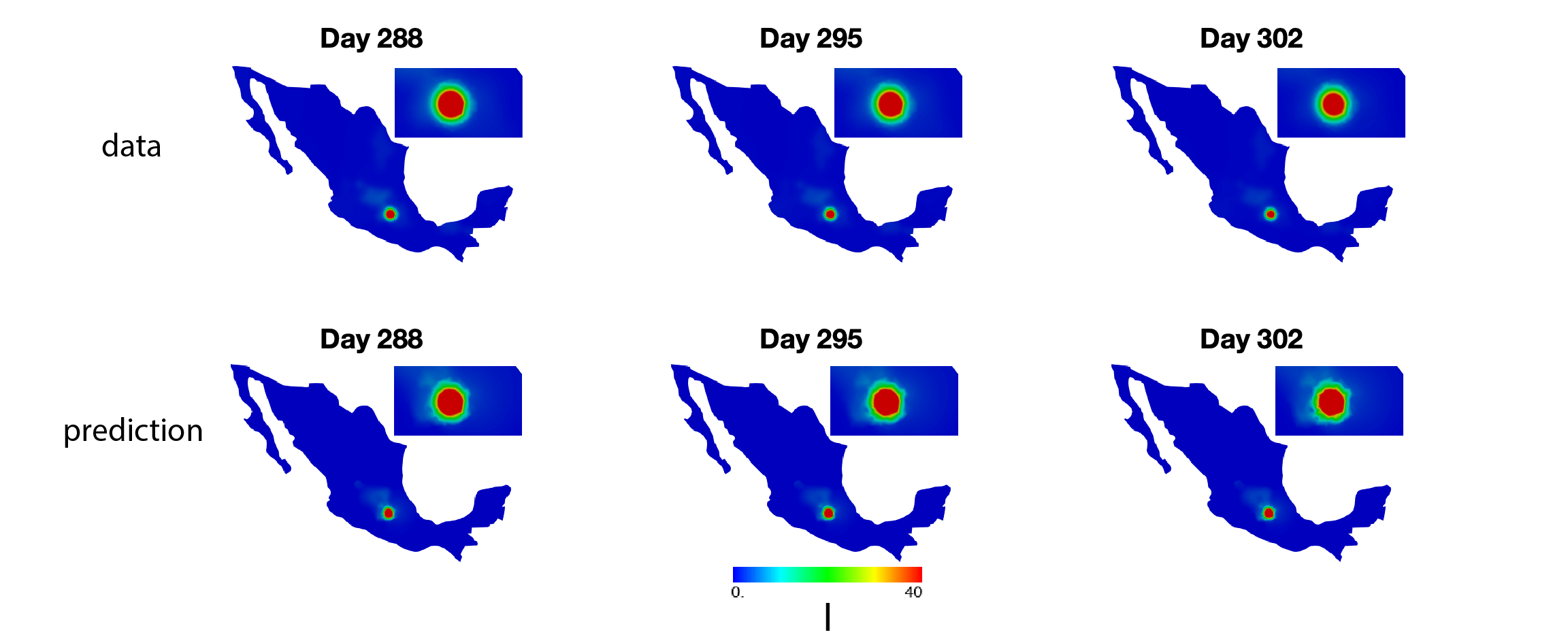 Day 288

Day 295

Day 302

data

Day 288

Day 295

Day 302

prediction

0.

40

I